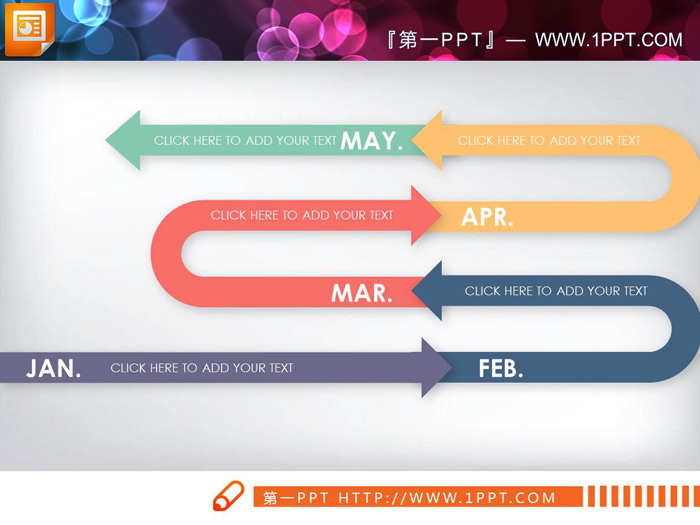 『第一PPT』— WWW.1PPT.COM

CLICK HERE TO ADD YOUR TEXT MAY.

CLICK HERE TO ADD YOUR TEXT

CLICK HERE TO ADD YOUR TEXT

APR.

MAR.

CLICK HERE TO ADD YOUR TEXT

JAN. CLICK HERE TO ADD YOUR TEXT

FEB.

第一PPT HTTP://WWW.1PPT.COM